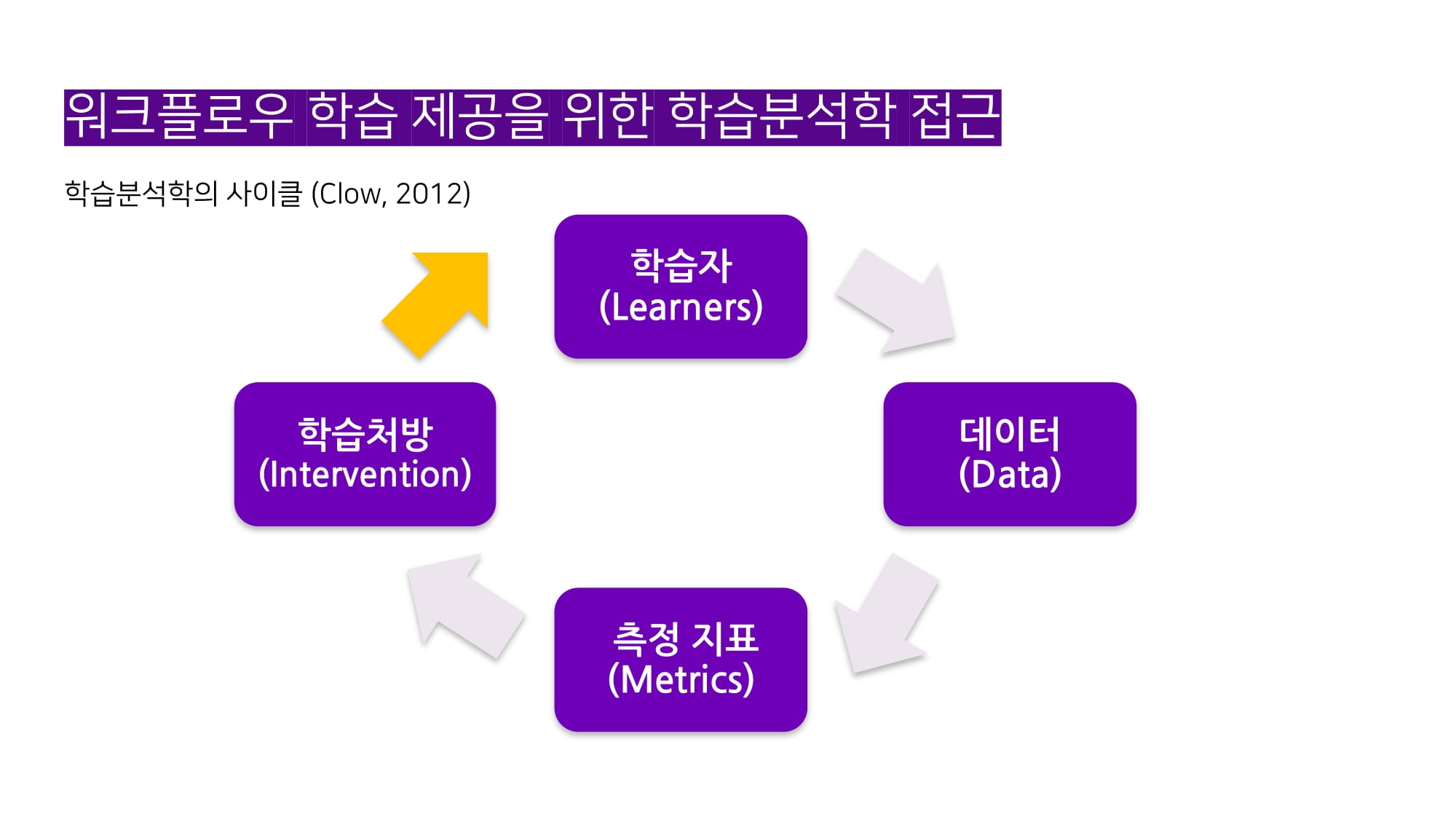 워크플로우 학습 제공을 위한 학습분석학 접근

학습분석학의 사이클 (Clow, 2012)

학습자
(Learners)

데이터
(Data)

측정 지표
(Metrics)

학습처방
(Intervention)